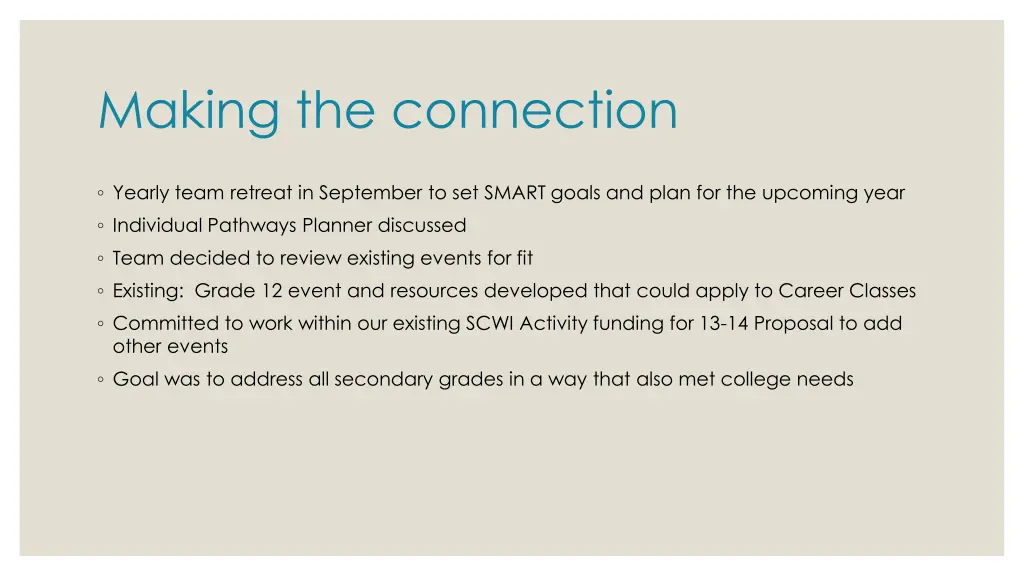 Making the connection

◦ Yearly team retreat in September to set SMART goals and plan for the upcoming year
◦ Individual Pathways Planner discussed
◦ Team decided to review existing events for fit
◦ Existing: Grade 12 event and resources developed that could apply to Career Classes
◦ Committed to work within our existing SCWI Activity funding for 13-14 Proposal to add other events
◦ Goal was to address all secondary grades in a way that also met college needs